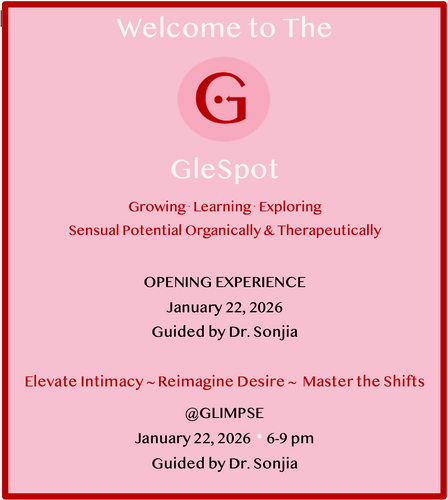 Welcome to The

G

GleSpot

Growing · Learning · Exploring
Sensual Potential Organically & Therapeutically

OPENING EXPERIENCE
January 22, 2026
Guided by Dr. Sonjia

Elevate Intimacy ~ Reimagine Desire ~ Master the Shifts

@GLIMPSE
January 22, 2026 • 6-9 pm
Guided by Dr. Sonjia